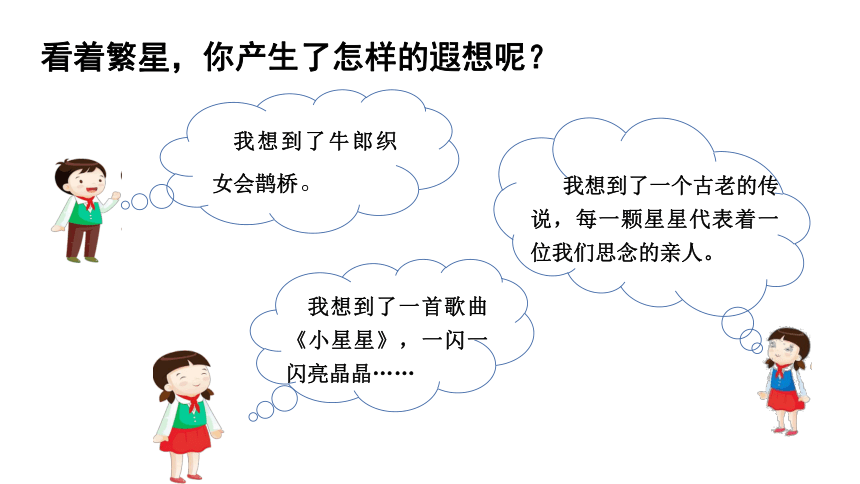 看着繁星，你产生了怎样的遐想呢？

我想到了牛郎织女会鹊桥。

我想到了一个古老的传说，每一颗星星代表着一位我们思念的亲人。

我想到了一首歌曲《小星星》，一闪一闪亮晶晶……